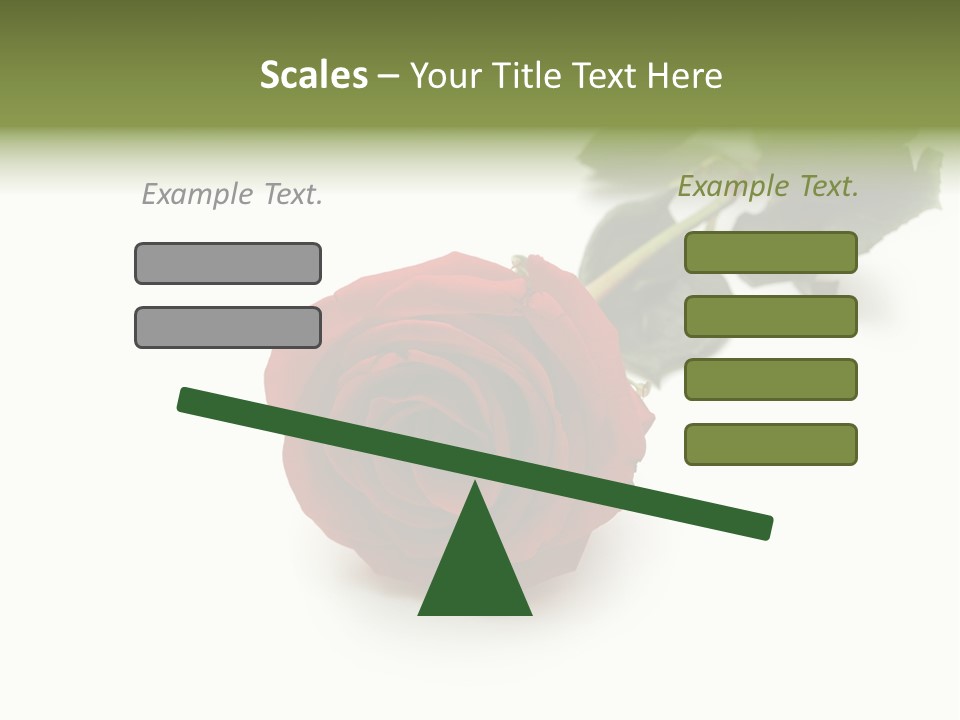 Scales – Your Title Text Here

Example Text.

Example Text.